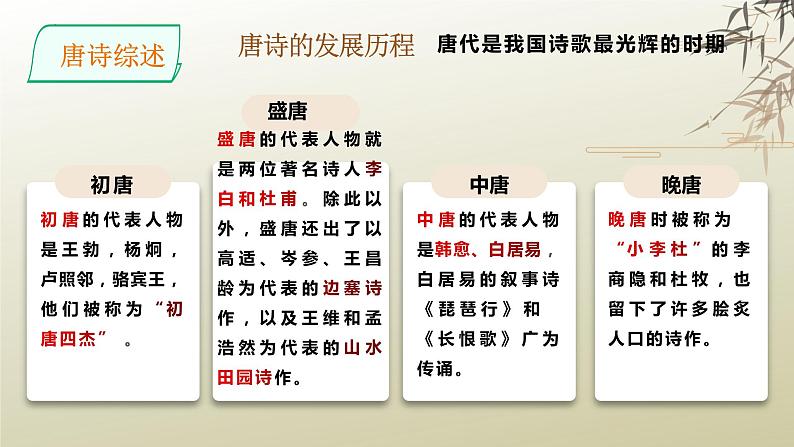 唐诗综述

唐诗的发展历程 唐代是我国诗歌最光辉的时期

初唐

初唐的代表人物是王勃，杨炯，卢照邻，骆宾王，他们被称为“初唐四杰”。

盛唐

盛唐的代表人物就是两位著名诗人李白和杜甫。除此以外，盛唐还出了以高适、岑参、王昌龄为代表的边塞诗作，以及王维和孟浩然为代表的山水田园诗作。

中唐

中唐的代表人物是韩愈、白居易，白居易的叙事诗《琵琶行》和《长恨歌》广为传诵。

晚唐

晚唐时被称为“小李杜”的李商隐和杜牧，也留下了许多脍炙人口的诗作。